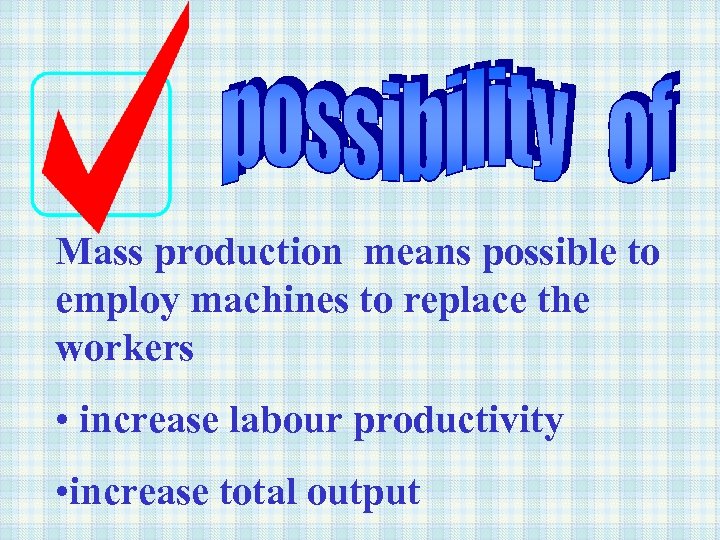 possibility of

Mass production means possible to employ machines to replace the workers

• increase labour productivity

•increase total output